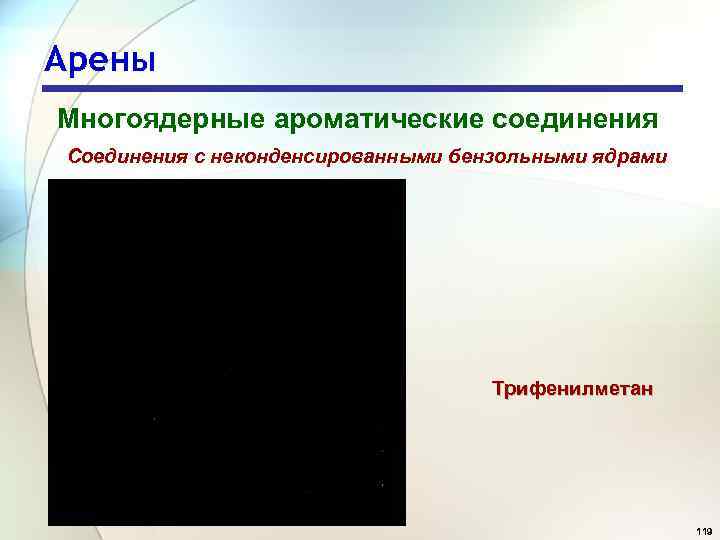 Арены

Многоядерные ароматические соединения

Соединения с неконденсированными бензольными ядрами

Трифенилметан

119